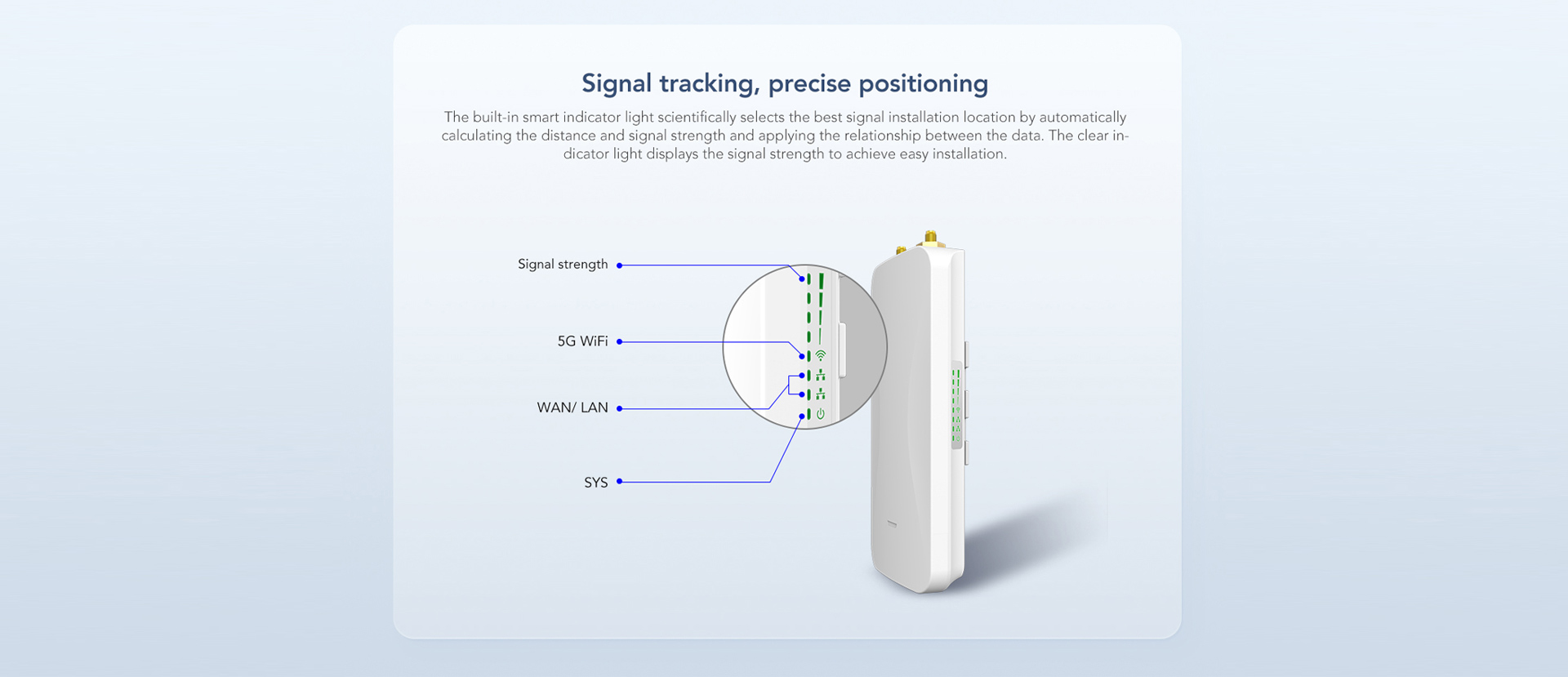 Signal tracking, precise positioning

The built-in smart indicator light scientifically selects the best signal installation location by automatically calculating the distance and signal strength and applying the relationship between the data. The clear indicator light displays the signal strength to achieve easy installation.

Signal strength

5G WiFi

WAN/ LAN

SYS